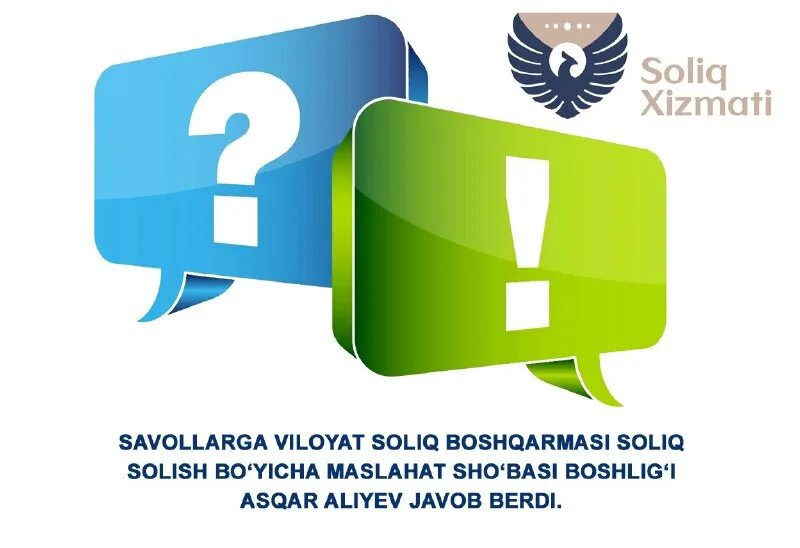 Soliq Xizmati

?

!

SAVOLLARGA VILOYAT SOLIQ BOSHQARMASI SOLIQ SOLISH BO‘YICHA MASLAHAT SHO‘BASI BOSHLIG‘I ASQAR ALIYEV JAVOB BERDI.